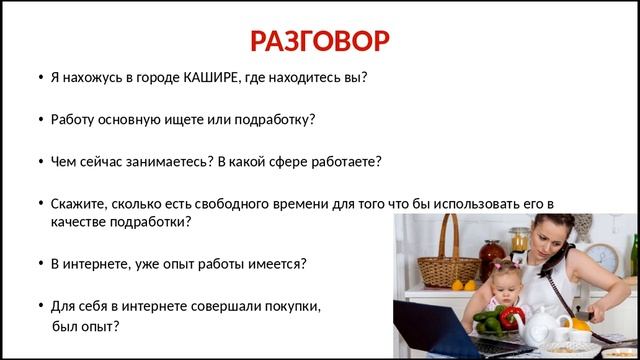 РАЗГОВОР

• Я нахожусь в городе КАШИРЕ, где находитесь вы?

• Работу основную ищете или подработку?

• Чем сейчас занимаетесь? В какой сфере работаете?

• Скажите, сколько есть свободного времени для того что бы использовать его в качестве подработки?

• В интернете, уже опыт работы имеется?

• Для себя в интернете совершали покупки, был опыт?